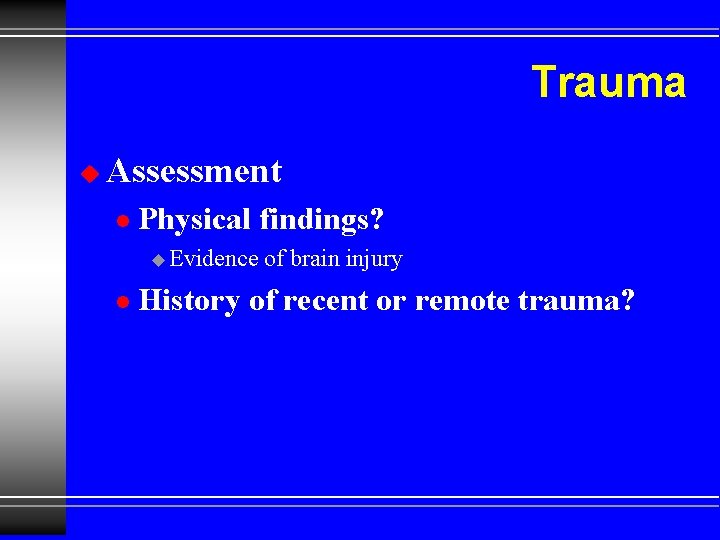 Trauma

Assessment

Physical findings?

Evidence of brain injury

History of recent or remote trauma?